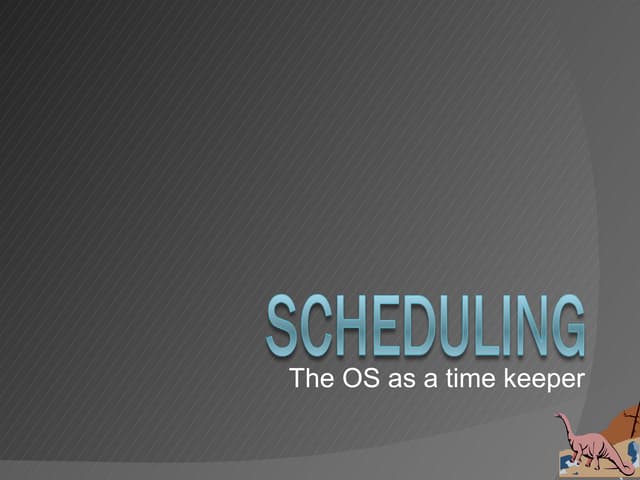 SCHEDULING

The OS as a time keeper